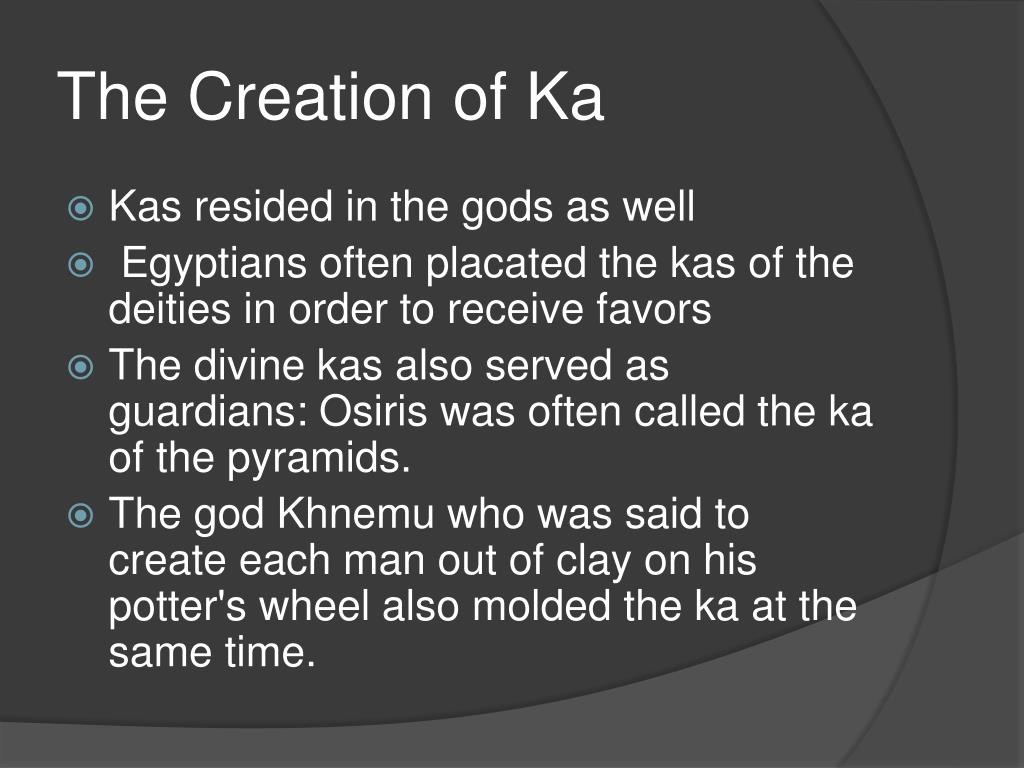 The Creation of Ka

Kas resided in the gods as well

Egyptians often placated the kas of the deities in order to receive favors

The divine kas also served as guardians: Osiris was often called the ka of the pyramids.

The god Khnemu who was said to create each man out of clay on his potter's wheel also molded the ka at the same time.